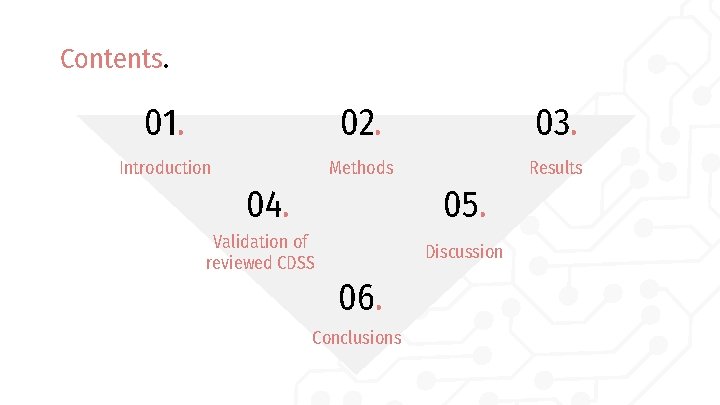 Contents.

01.
Introduction

02.
Methods

03.
Results

04.
Validation of reviewed CDSS

05.
Discussion

06.
Conclusions